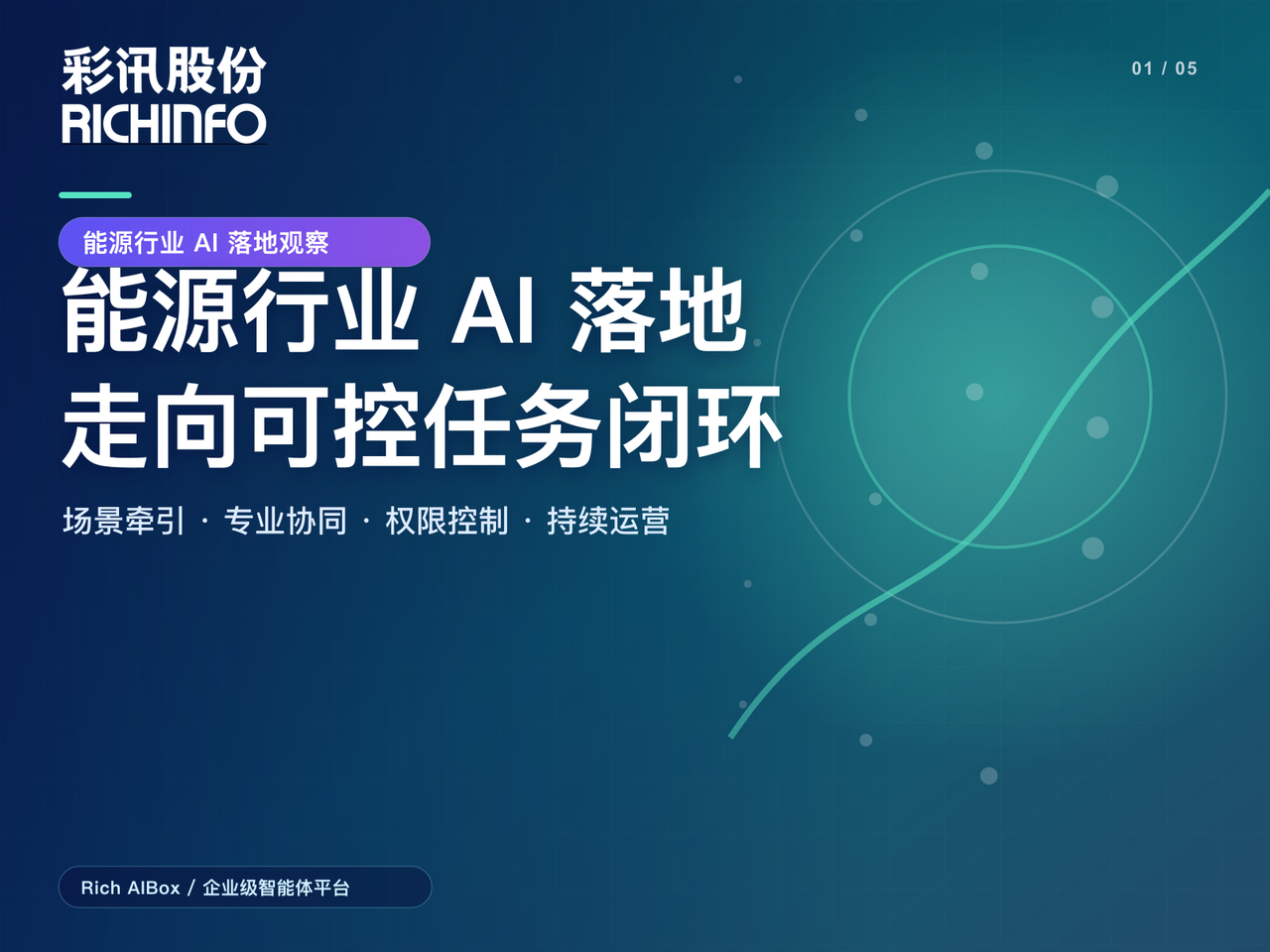 彩讯股份
RICHINFO

01 / 05

能源行业 AI 落地观察

能源行业 AI 落地
走向可控任务闭环

场景牵引 · 专业协同 · 权限控制 · 持续运营

Rich AIBox / 企业级智能体平台